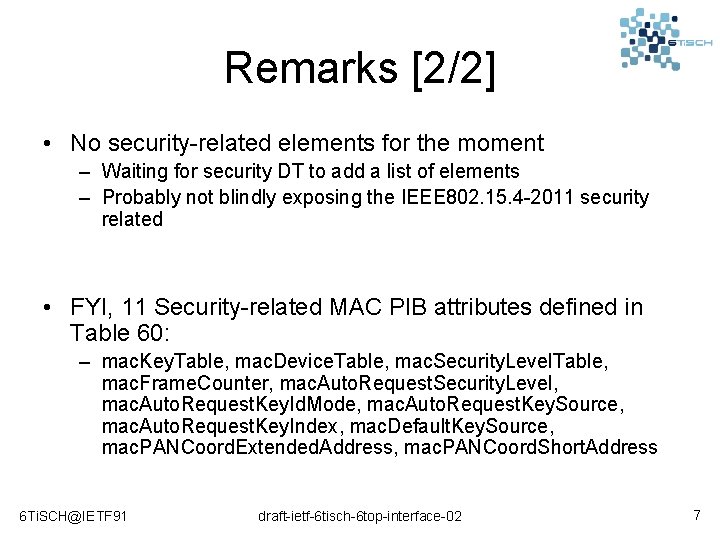 6TiSCH

Remarks [2/2]

• No security-related elements for the moment
– Waiting for security DT to add a list of elements
– Probably not blindly exposing the IEEE802.15.4-2011 security related

• FYI, 11 Security-related MAC PIB attributes defined in Table 60:
– macKeyTable, macDeviceTable, macSecurityLevelTable, macFrameCounter, macAutoRequestSecurityLevel, macAutoRequestKeyIdMode, macAutoRequestKeySource, macAutoRequestKeyIndex, macDefaultKeySource, macPANCoordExtendedAddress, macPANCoordShortAddress

6TiSCH@IETF91 draft-ietf-6tisch-6top-interface-02 7